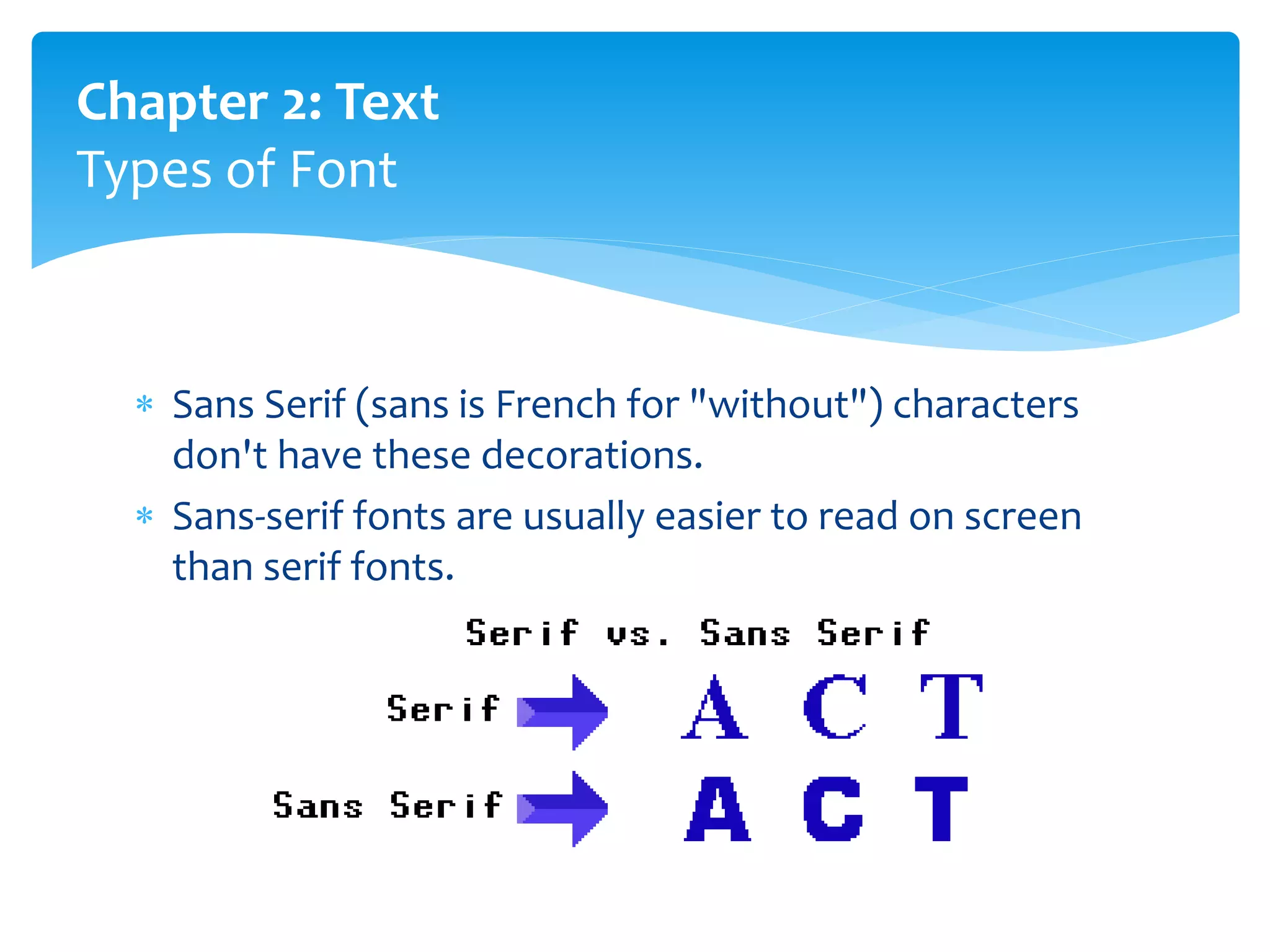 Chapter 2: Text
Types of Font

* Sans Serif (sans is French for "without") characters don't have these decorations.
* Sans-serif fonts are usually easier to read on screen than serif fonts.

Serif vs. Sans Serif

Serif A C T

Sans Serif A C T